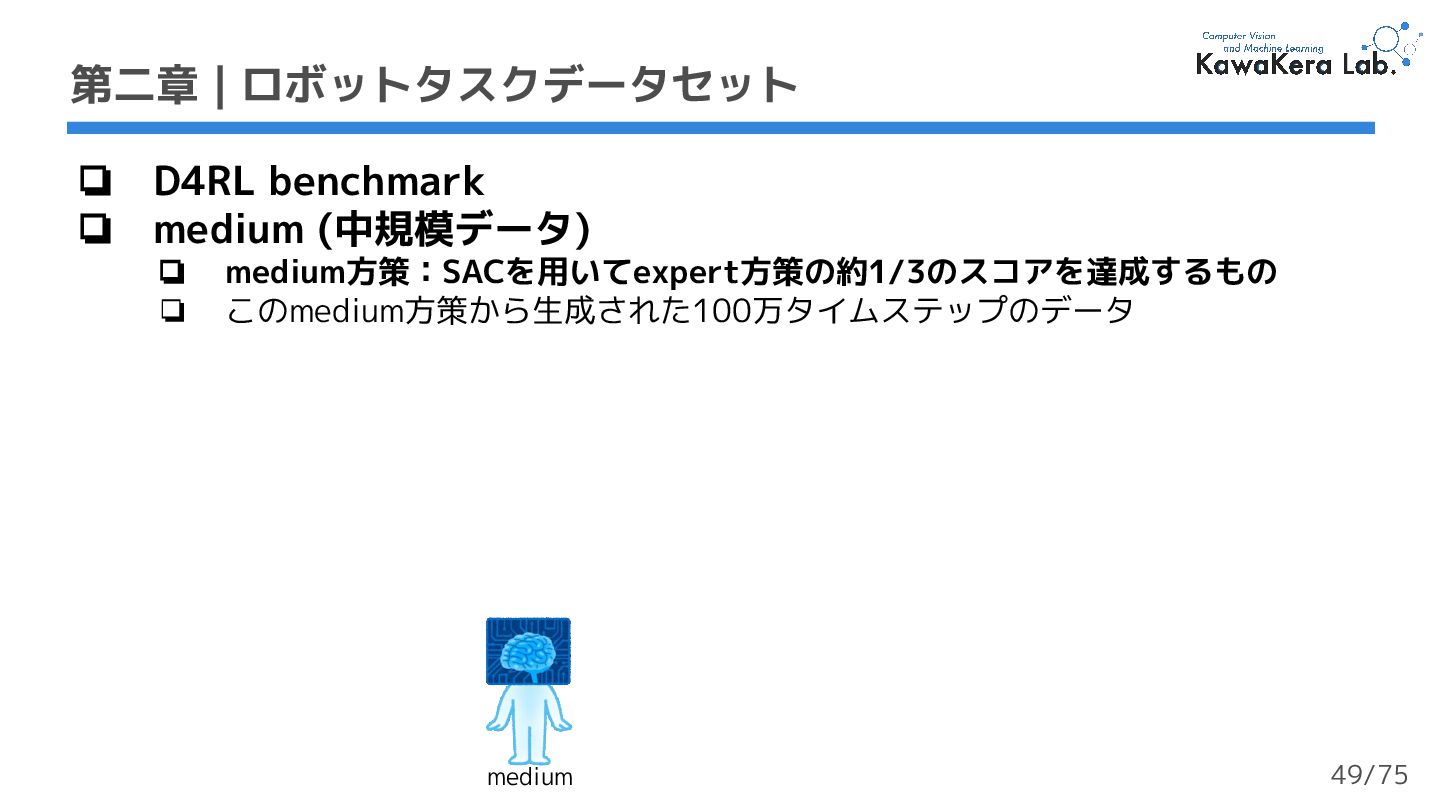 第二章 | ロボットタスクデータセット

Computer Vision and Machine Learning
KawaKera Lab.

❏ D4RL benchmark
❏ medium (中規模データ)
❏ medium方策：SACを用いてexpert方策の約1/3のスコアを達成するもの
❏ このmedium方策から生成された100万タイムステップのデータ

medium

49/75